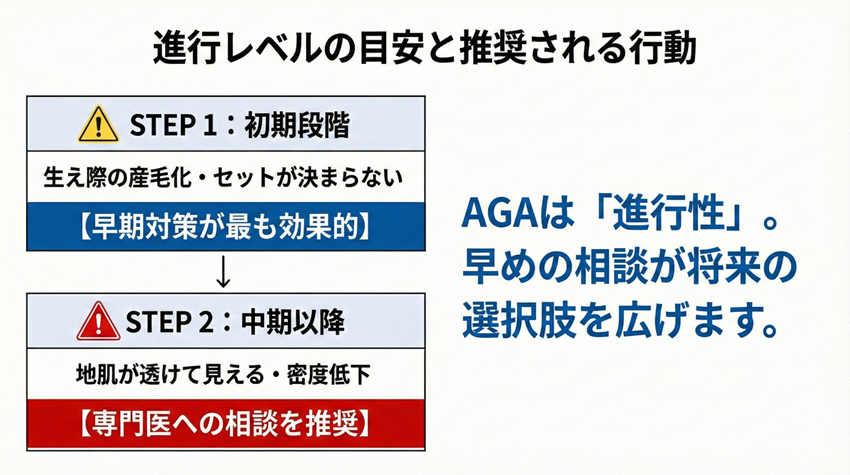 進行レベルの目安と推奨される行動

STEP 1：初期段階

生え際の産毛化・セットが決まらない

【早期対策が最も効果的】

↓

STEP 2：中期以降

地肌が透けて見える・密度低下

【専門医への相談を推奨】

AGAは「進行性」。早めの相談が将来の選択肢を広げます。